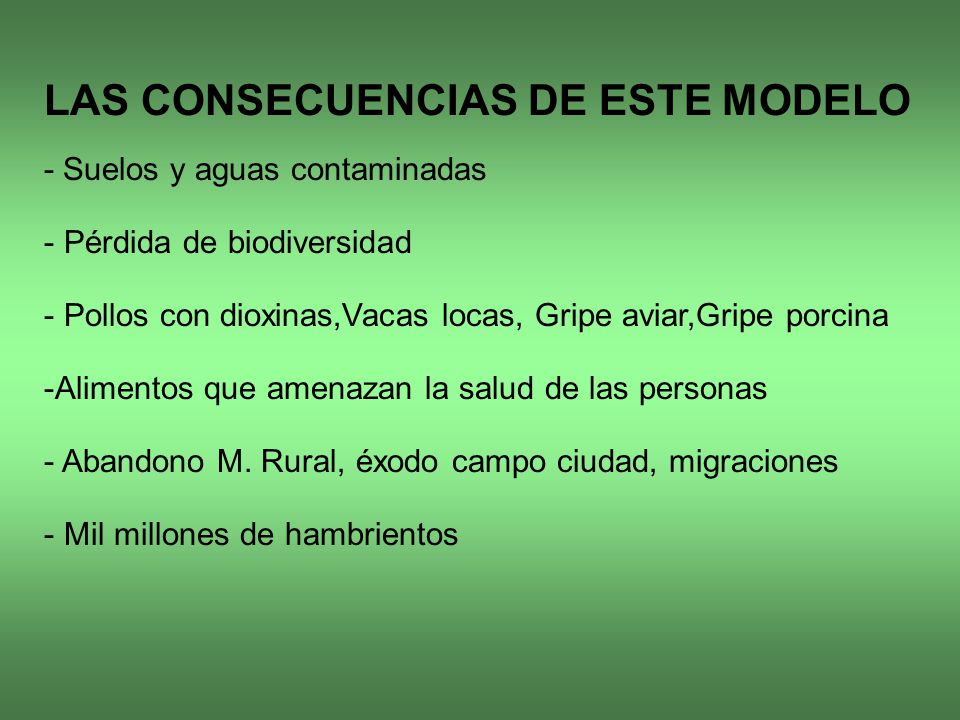 LAS CONSECUENCIAS DE ESTE MODELO

- Suelos y aguas contaminadas

- Pérdida de biodiversidad

- Pollos con dioxinas,Vacas locas, Gripe aviar,Gripe porcina

-Alimentos que amenazan la salud de las personas

- Abandono M. Rural, éxodo campo ciudad, migraciones

- Mil millones de hambrientos